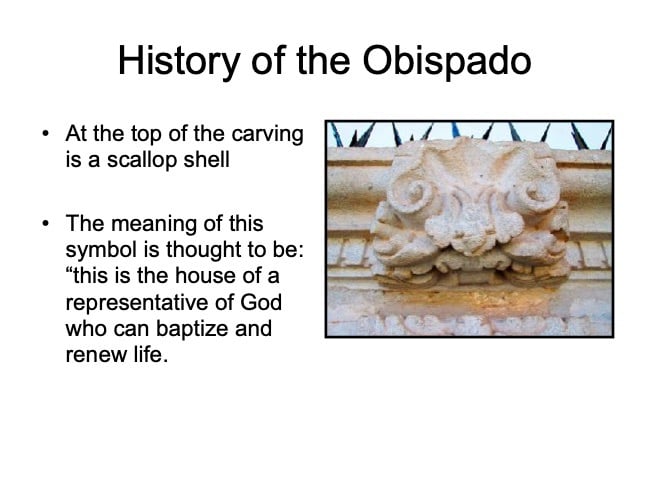 History of the Obispado

• At the top of the carving is a scallop shell

• The meaning of this symbol is thought to be: “this is the house of a representative of God who can baptize and renew life.